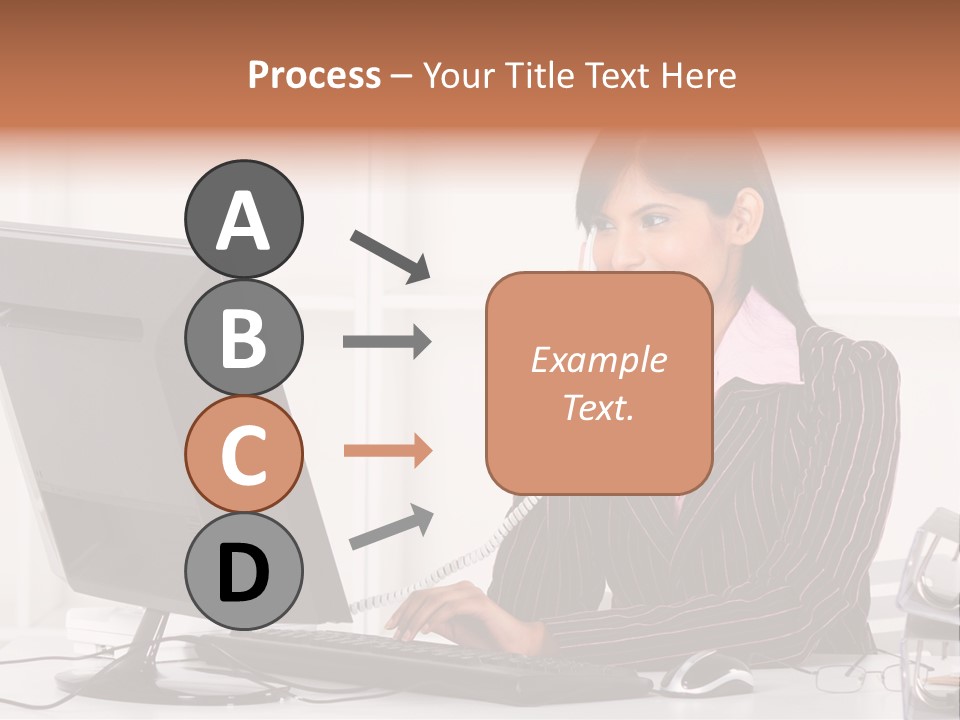 Process – Your Title Text Here

A

B

C

D

Example Text.